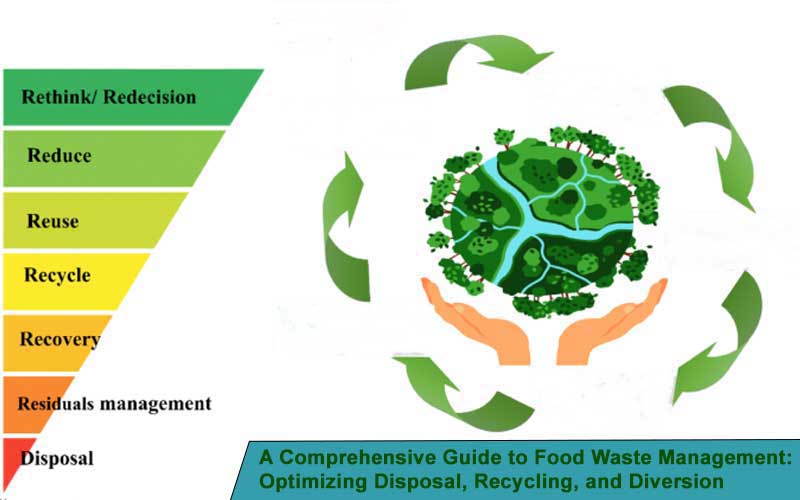 Rethink/ Redecision
Reduce
Reuse
Recycle
Recovery
Residuals management
Disposal

A Comprehensive Guide to Food Waste Management: Optimizing Disposal, Recycling, and Diversion